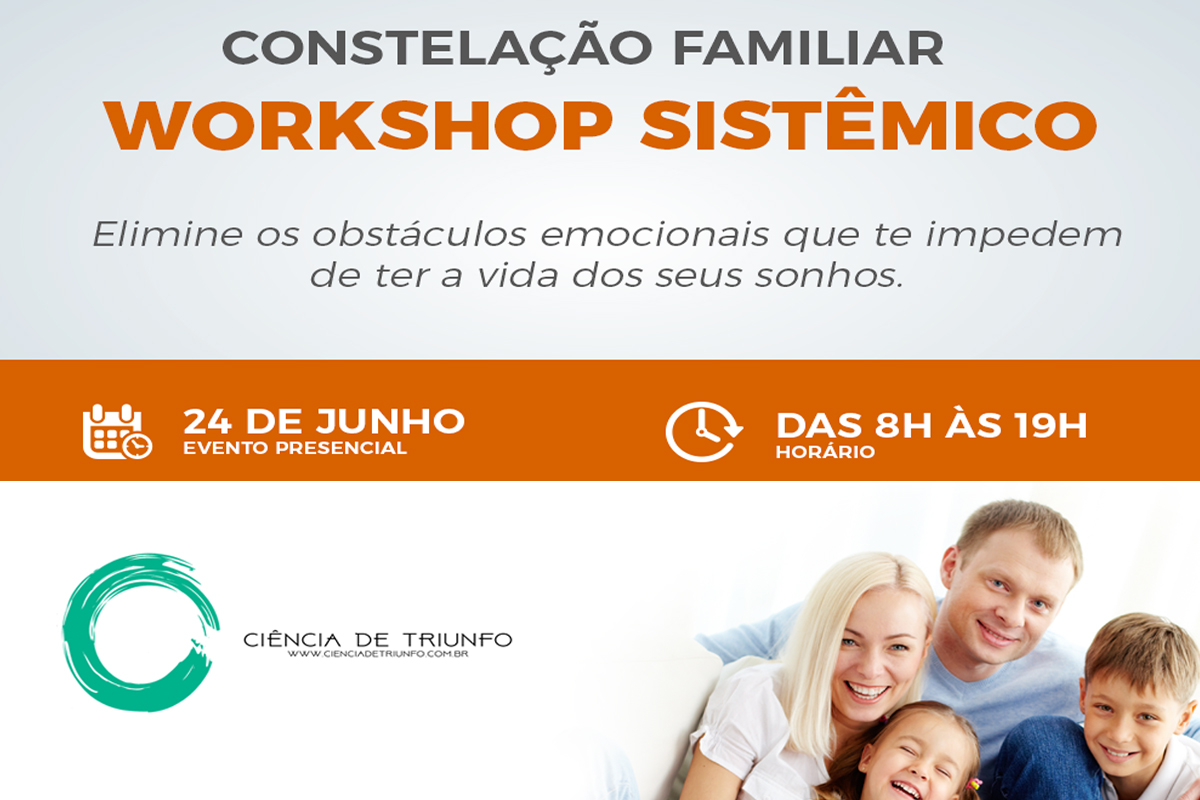 CONSTELAÇÃO FAMILIAR
WORKSHOP SISTÊMICO

Elimine os obstáculos emocionais que te impedem de ter a vida dos seus sonhos.

24 DE JUNHO
EVENTO PRESENCIAL

DAS 8H ÀS 19H
HORÁRIO

CIÊNCIA DE TRIUNFO
WWW.CIENCIADETRIUNFO.COM.BR